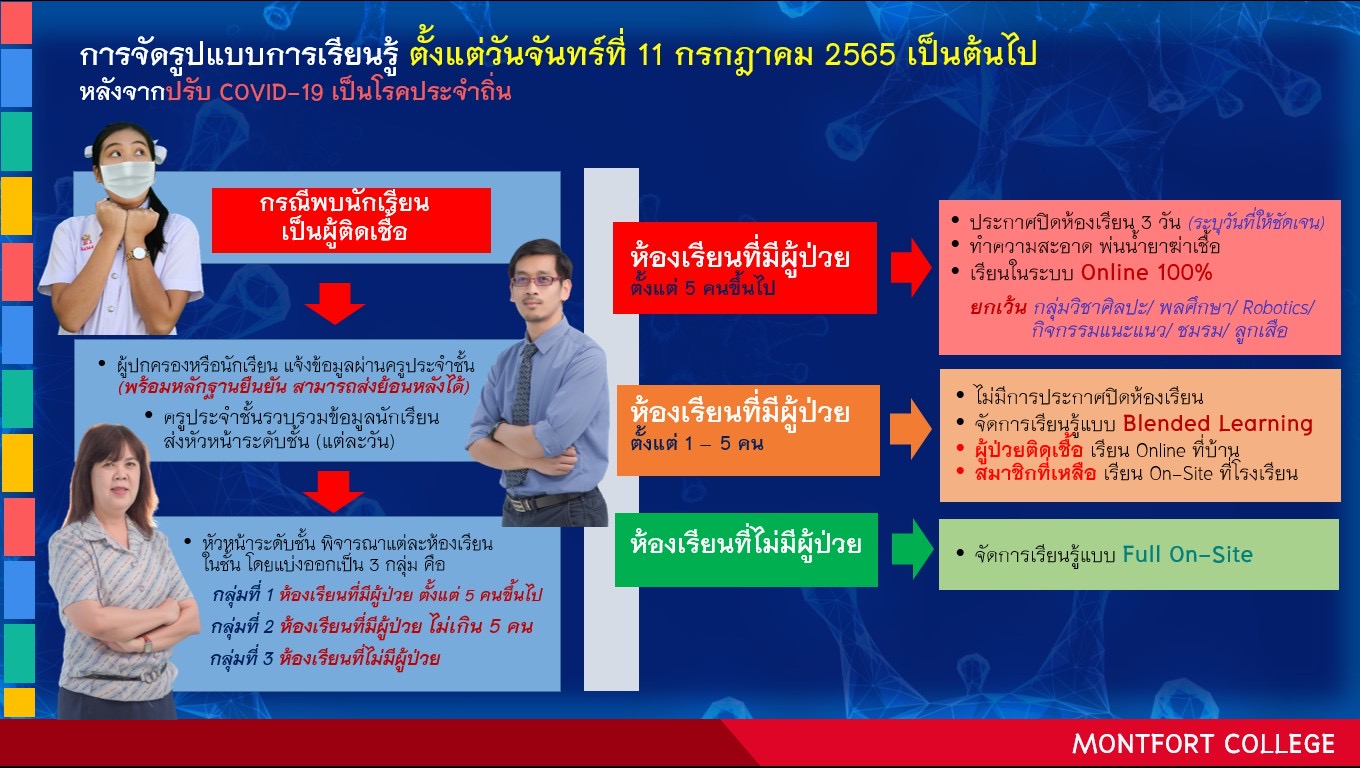 การจัดรูปแบบการเรียนรู้ ตั้งแต่วันจันทร์ที่ 11 กรกฎาคม 2565 เป็นต้นไป
หลังจากปรับ COVID-19 เป็นโรคประจำถิ่น

กรณีพบนักเรียน
เป็นผู้ติดเชื้อ

• ผู้ปกครองหรือนักเรียน แจ้งข้อมูลผ่านครูประจำชั้น (พร้อมหลักฐานยืนยัน สามารถส่งย้อนหลังได้)
• ครูประจำชั้นรวบรวมข้อมูลนักเรียน ส่งหัวหน้าระดับชั้น (แต่ละวัน)

• หัวหน้าระดับชั้น พิจารณาแต่ละห้องเรียน ในชั้น โดยแบ่งออกเป็น 3 กลุ่ม คือ
กลุ่มที่ 1 ห้องเรียนที่มีผู้ป่วย ตั้งแต่ 5 คนขึ้นไป
กลุ่มที่ 2 ห้องเรียนที่มีผู้ป่วย ไม่เกิน 5 คน
กลุ่มที่ 3 ห้องเรียนที่ไม่มีผู้ป่วย

ห้องเรียนที่มีผู้ป่วย
ตั้งแต่ 5 คนขึ้นไป

• ประกาศปิดห้องเรียน 3 วัน (ระบุวันที่ให้ชัดเจน)
• ทำความสะอาด พ่นน้ำยาฆ่าเชื้อ
• เรียนในระบบ Online 100%
ยกเว้น กลุ่มวิชาศิลปะ/ พลศึกษา/ Robotics/ กิจกรรมแนะแนว/ ชมรม/ ลูกเสือ

ห้องเรียนที่มีผู้ป่วย
ตั้งแต่ 1 – 5 คน

• ไม่มีการประกาศปิดห้องเรียน
• จัดการเรียนรู้แบบ Blended Learning
• ผู้ป่วยติดเชื้อ เรียน Online ที่บ้าน
• สมาชิกที่เหลือ เรียน On-Site ที่โรงเรียน

ห้องเรียนที่ไม่มีผู้ป่วย

• จัดการเรียนรู้แบบ Full On-Site

MONTFORT COLLEGE